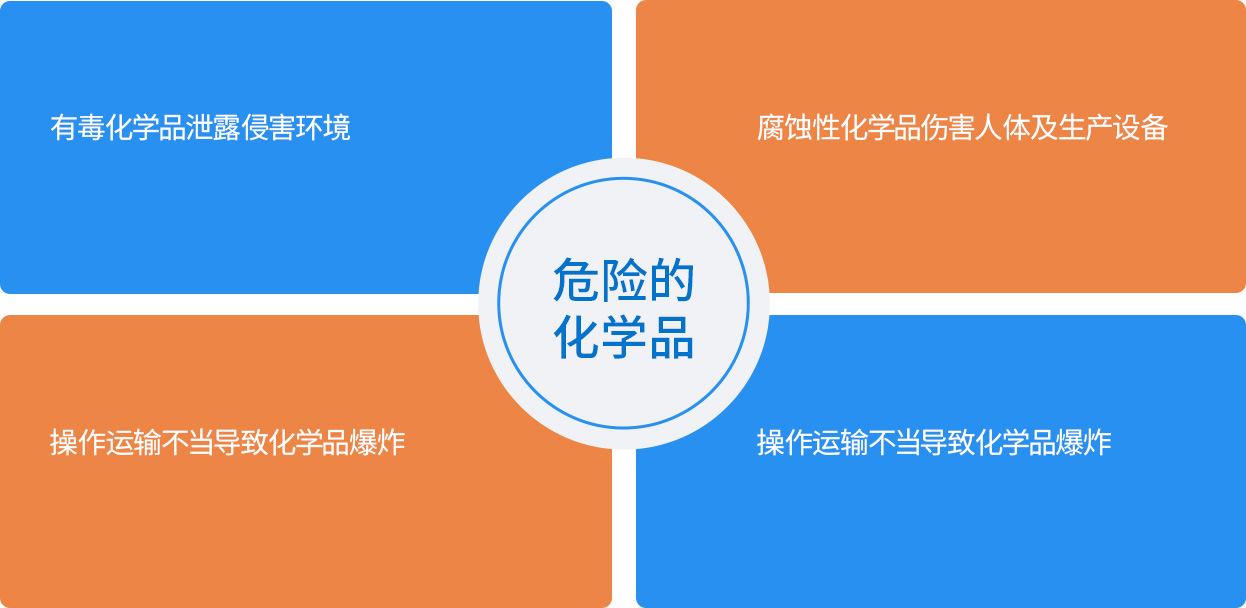 有毒化学品泄露侵害环境

腐蚀性化学品伤害人体及生产设备

危险的化学品

操作运输不当导致化学品爆炸

操作运输不当导致化学品爆炸